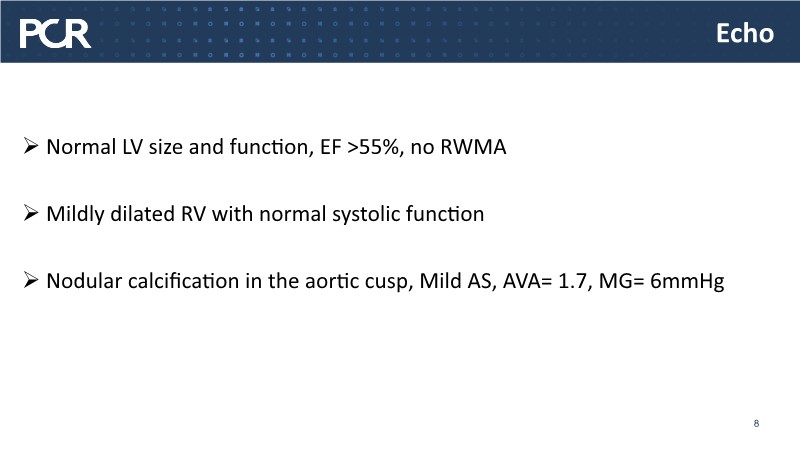 PCR

Echo

➢ Normal LV size and function, EF >55%, no RWMA

➢ Mildly dilated RV with normal systolic function

➢ Nodular calcification in the aortic cusp, Mild AS, AVA= 1.7, MG= 6mmHg

8